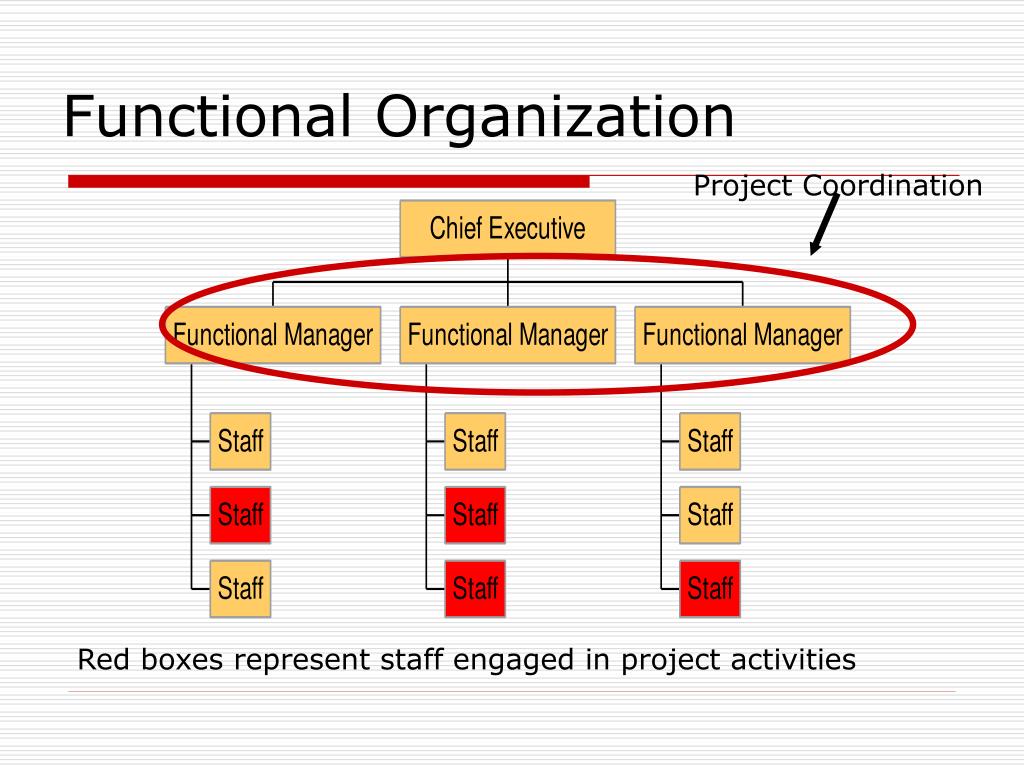 Functional Organization

Project Coordination

Chief Executive

Functional Manager

Functional Manager

Functional Manager

Staff

Staff

Staff

Staff

Staff

Staff

Staff

Staff

Staff

Red boxes represent staff engaged in project activities